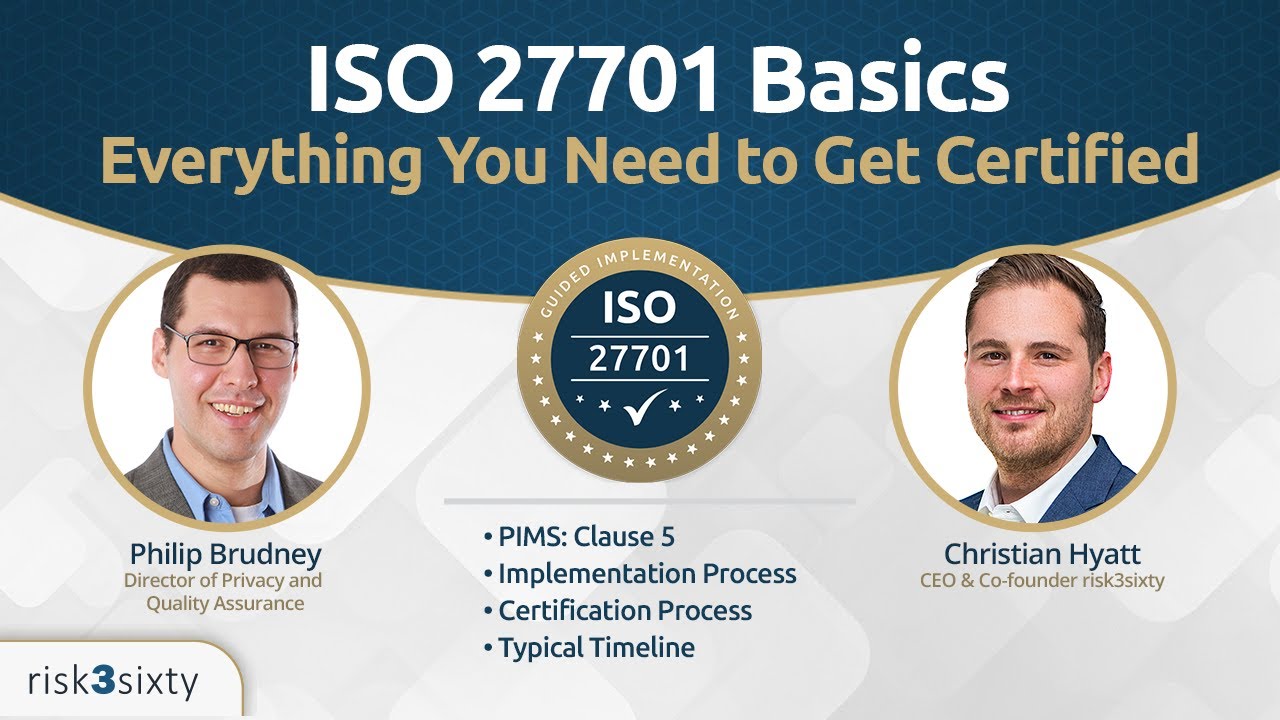 ISO 27701 Basics
Everything You Need to Get Certified

GUIDED IMPLEMENTATION
ISO
27701

Philip Brudney
Director of Privacy and Quality Assurance

• PIMS: Clause 5
• Implementation Process
• Certification Process
• Typical Timeline

Christian Hyatt
CEO & Co-founder risk3sixty

risk3sixty